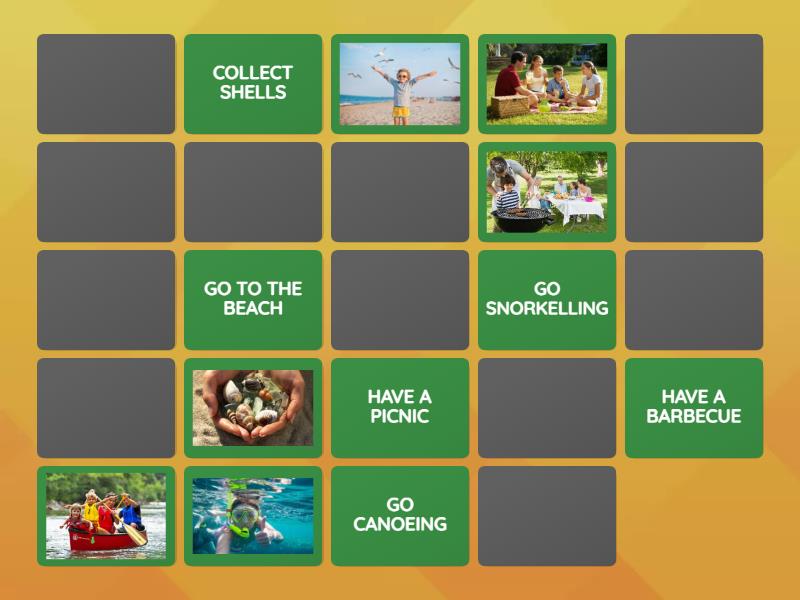 COLLECT SHELLS

GO TO THE BEACH

GO SNORKELLING

HAVE A PICNIC

HAVE A BARBECUE

GO CANOEING